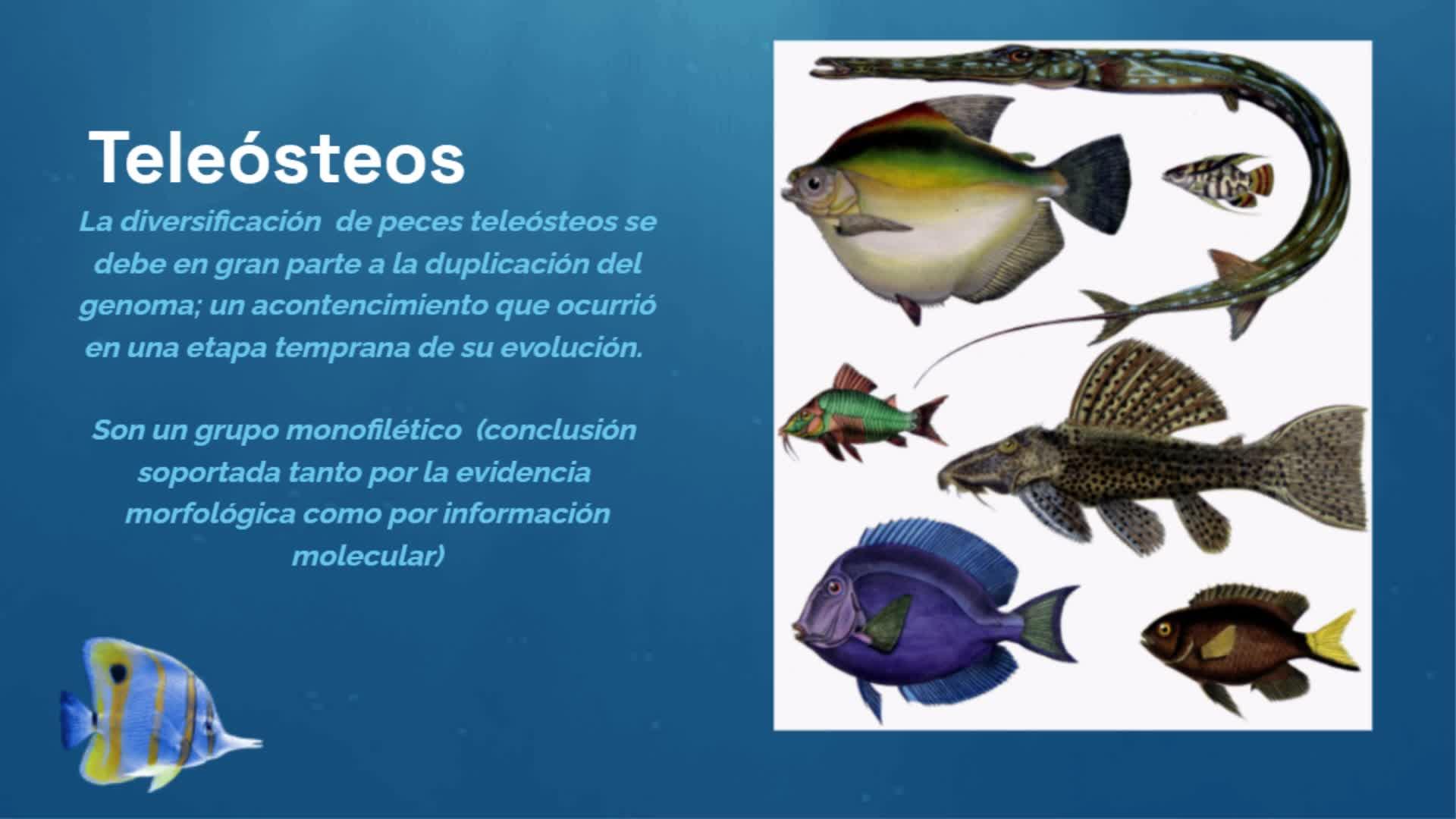 Teleósteos

La diversificación  de peces teleósteos se debe en gran parte a la duplicación del genoma; un acontencimiento que ocurrió en una etapa temprana de su evolución.

Son un grupo monofilético  (conclusión soportada tanto por la evidencia morfológica como por información molecular)